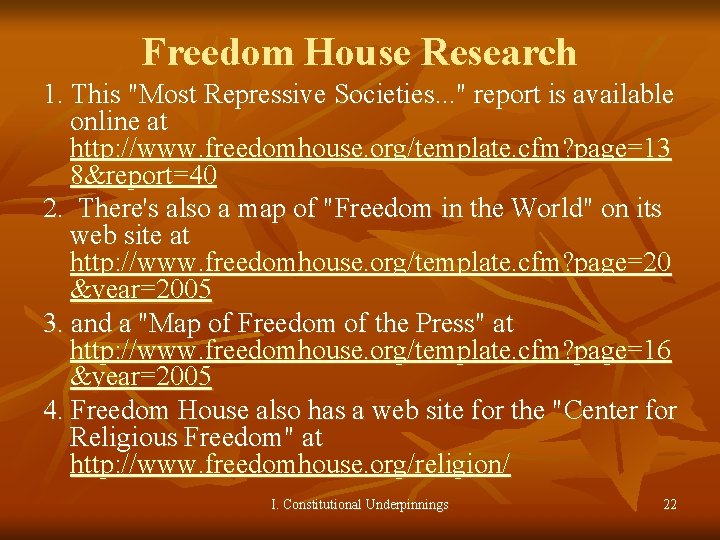 Freedom House Research

1. This "Most Repressive Societies..." report is available online at http://www.freedomhouse.org/template.cfm?page=138&report=40

2. There's also a map of "Freedom in the World" on its web site at http://www.freedomhouse.org/template.cfm?page=20&year=2005

3. and a "Map of Freedom of the Press" at http://www.freedomhouse.org/template.cfm?page=16&year=2005

4. Freedom House also has a web site for the "Center for Religious Freedom" at http://www.freedomhouse.org/religion/

I. Constitutional Underpinnings

22